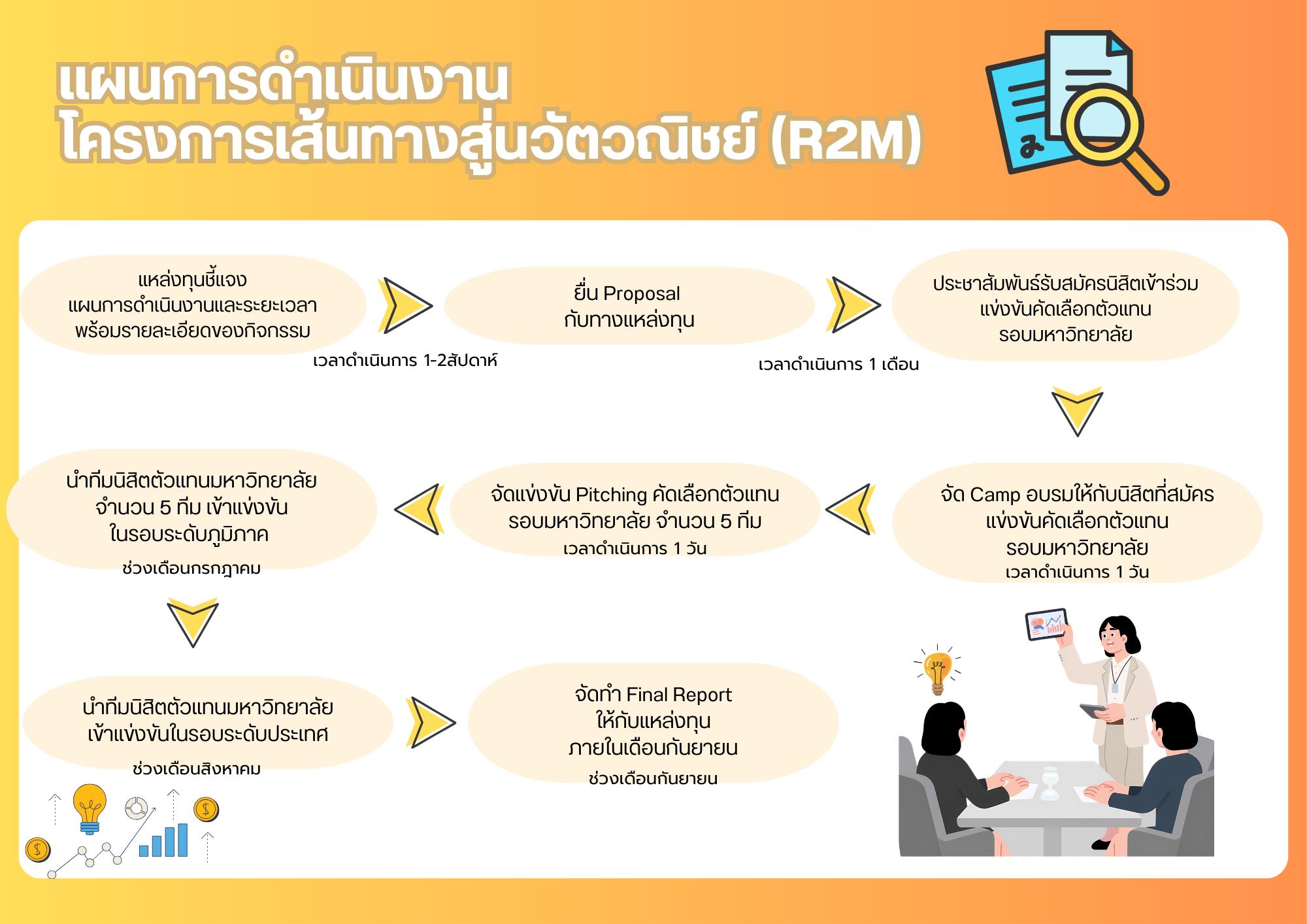 แผนการดำเนินงาน
โครงการเส้นทางสู่นวัตวณิชย์ (R2M)

แหล่งทุนชี้แจง
แผนการดำเนินงานและระยะเวลา
พร้อมรายละเอียดของกิจกรรม

เวลาดำเนินการ 1-2สัปดาห์

ยื่น Proposal
กับทางแหล่งทุน

เวลาดำเนินการ 1 เดือน

ประชาสัมพันธ์รับสมัครนิสิตเข้าร่วม
แข่งขันคัดเลือกตัวแทน
รอบมหาวิทยาลัย

จัด Camp อบรมให้กับนิสิตที่สมัคร
แข่งขันคัดเลือกตัวแทน
รอบมหาวิทยาลัย
เวลาดำเนินการ 1 วัน

จัดแข่งขัน Pitching คัดเลือกตัวแทน
รอบมหาวิทยาลัย จำนวน 5 ทีม
เวลาดำเนินการ 1 วัน

นำทีมนิสิตตัวแทนมหาวิทยาลัย
จำนวน 5 ทีม เข้าแข่งขัน
ในรอบระดับภูมิภาค
ช่วงเดือนกรกฎาคม

นำทีมนิสิตตัวแทนมหาวิทยาลัย
เข้าแข่งขันในรอบระดับประเทศ
ช่วงเดือนสิงหาคม

จัดทำ Final Report
ให้กับแหล่งทุน
ภายในเดือนกันยายน
ช่วงเดือนกันยายน